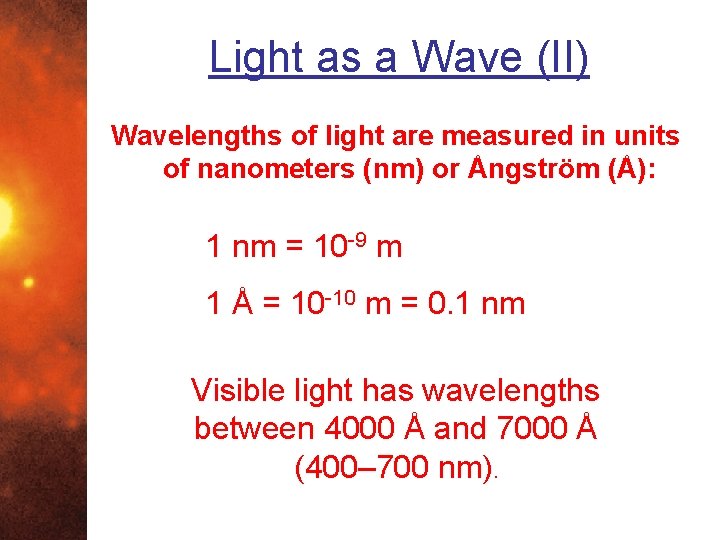 Light as a Wave (II)

Wavelengths of light are measured in units of nanometers (nm) or Ångström (Å):

1 nm = $10^{-9}$ m

1 Å = $10^{-10}$ m = 0.1 nm

Visible light has wavelengths between 4000 Å and 7000 Å (400–700 nm).